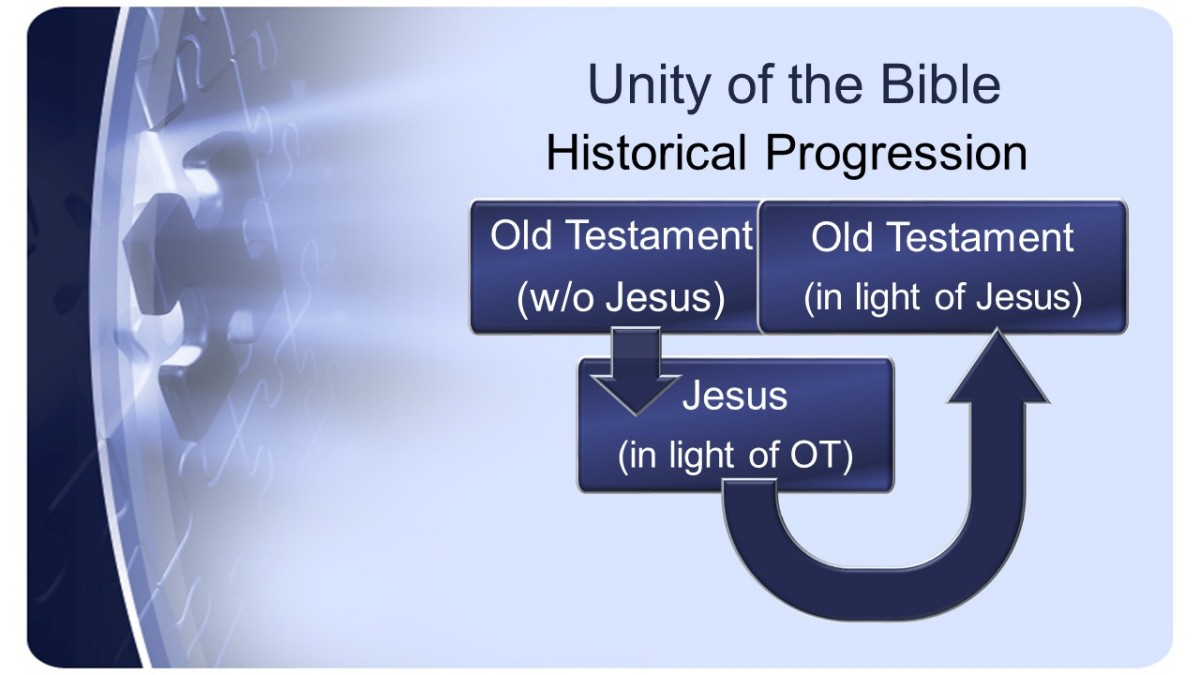 Unity of the Bible
Historical Progression

Old Testament
(w/o Jesus)

Old Testament
(in light of Jesus)

Jesus
(in light of OT)